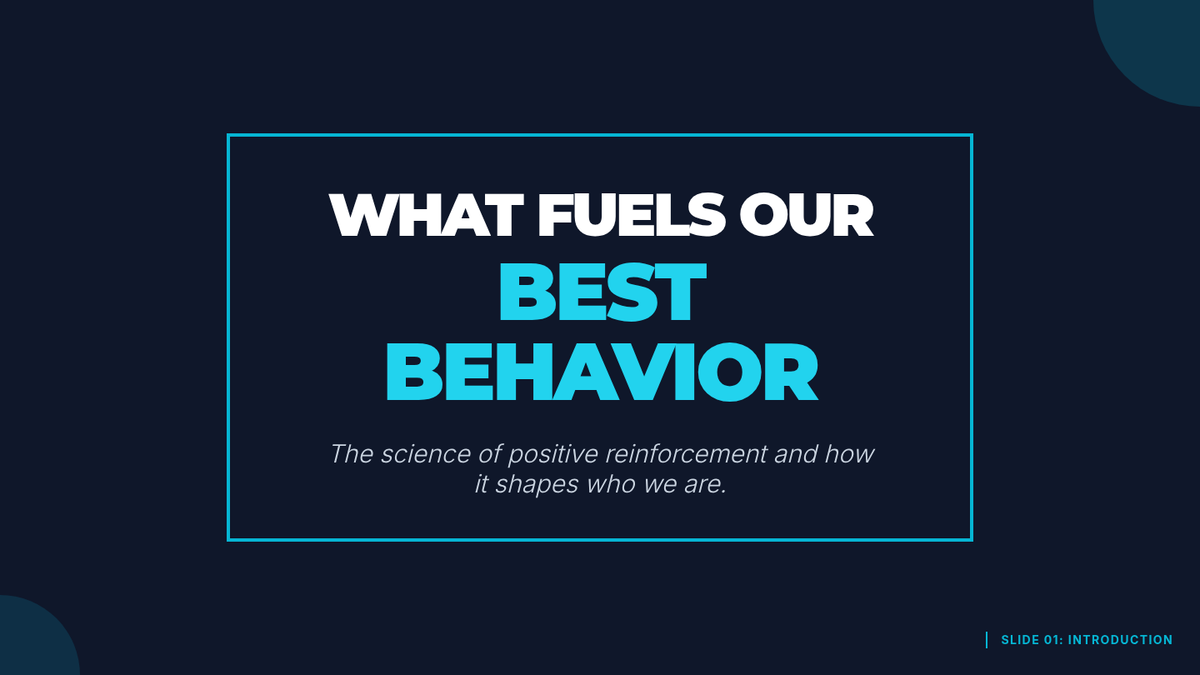 WHAT FUELS OUR
BEST
BEHAVIOR

The science of positive reinforcement and how it shapes who we are.

SLIDE 01: INTRODUCTION